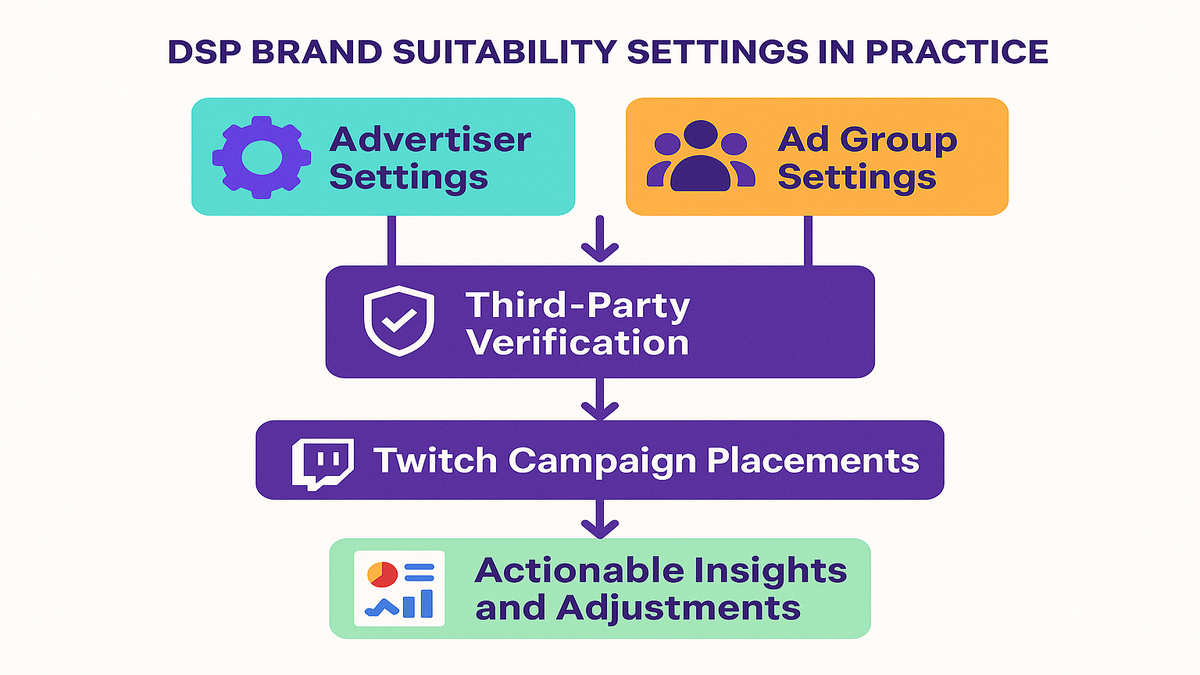 DSP BRAND SUITABILITY SETTINGS IN PRACTICE

Advertiser Settings

Ad Group Settings

Third-Party Verification

Twitch Campaign Placements

Actionable Insights and Adjustments